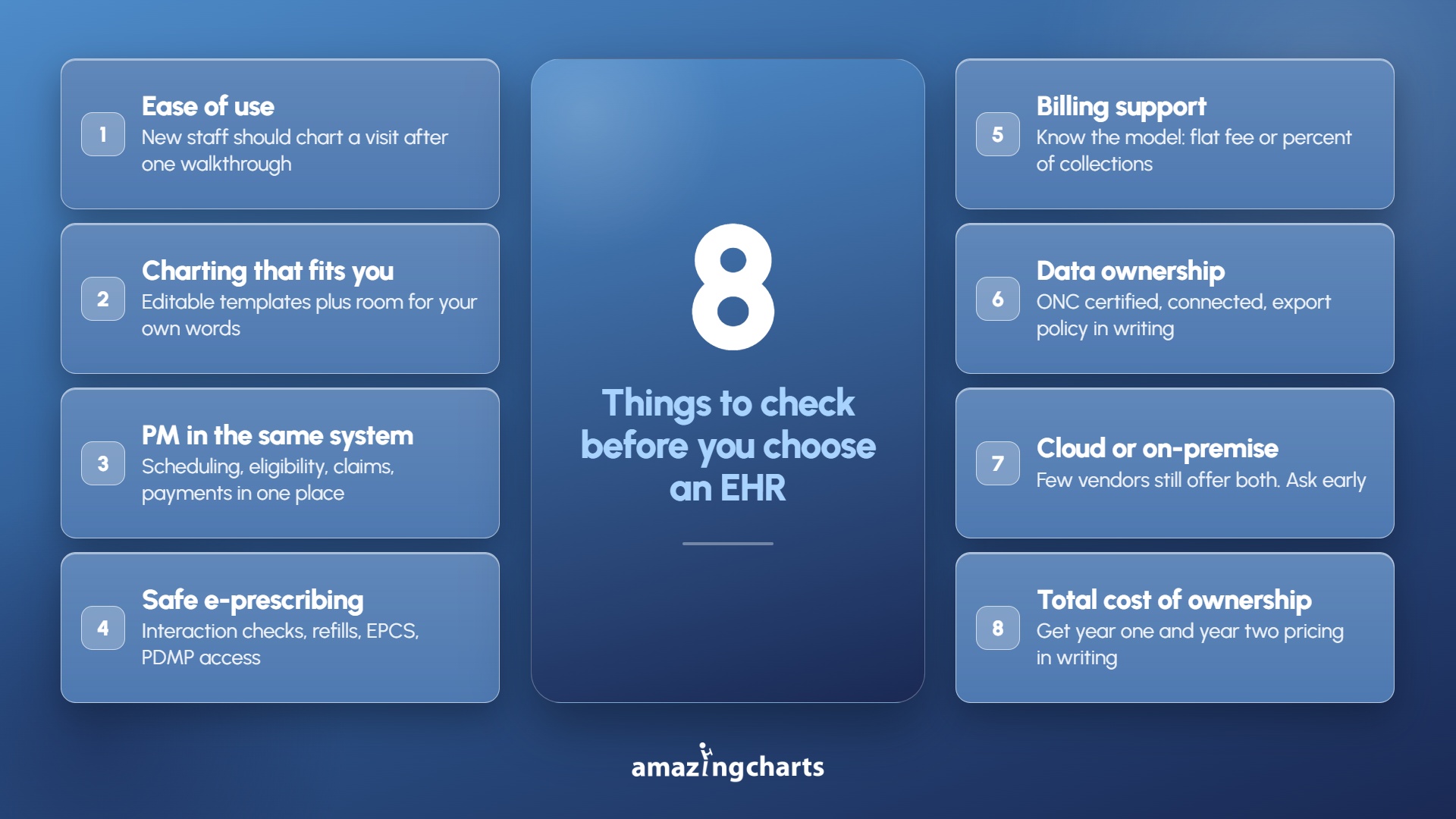 1 Ease of use
New staff should chart a visit after one walkthrough

2 Charting that fits you
Editable templates plus room for your own words

3 PM in the same system
Scheduling, eligibility, claims, payments in one place

4 Safe e-prescribing
Interaction checks, refills, EPCS, PDMP access

8

Things to check before you choose an EHR

5 Billing support
Know the model: flat fee or percent of collections

6 Data ownership
ONC certified, connected, export policy in writing

7 Cloud or on-premise
Few vendors still offer both. Ask early

8 Total cost of ownership
Get year one and year two pricing in writing

amazingcharts